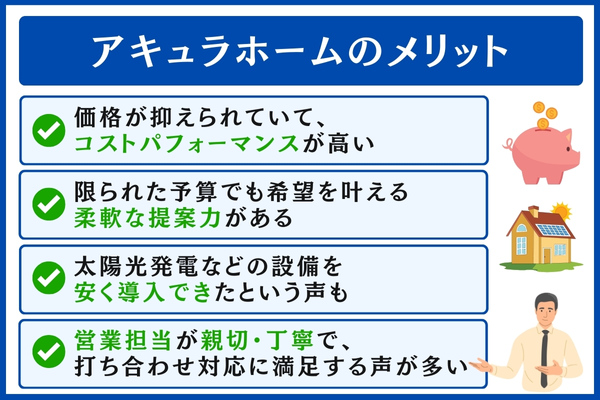 アキュラホームのメリット

価格が抑えられていて、コストパフォーマンスが高い

限られた予算でも希望を叶える柔軟な提案力がある

太陽光発電などの設備を安く導入できたという声も

営業担当が親切・丁寧で、打ち合わせ対応に満足する声が多い